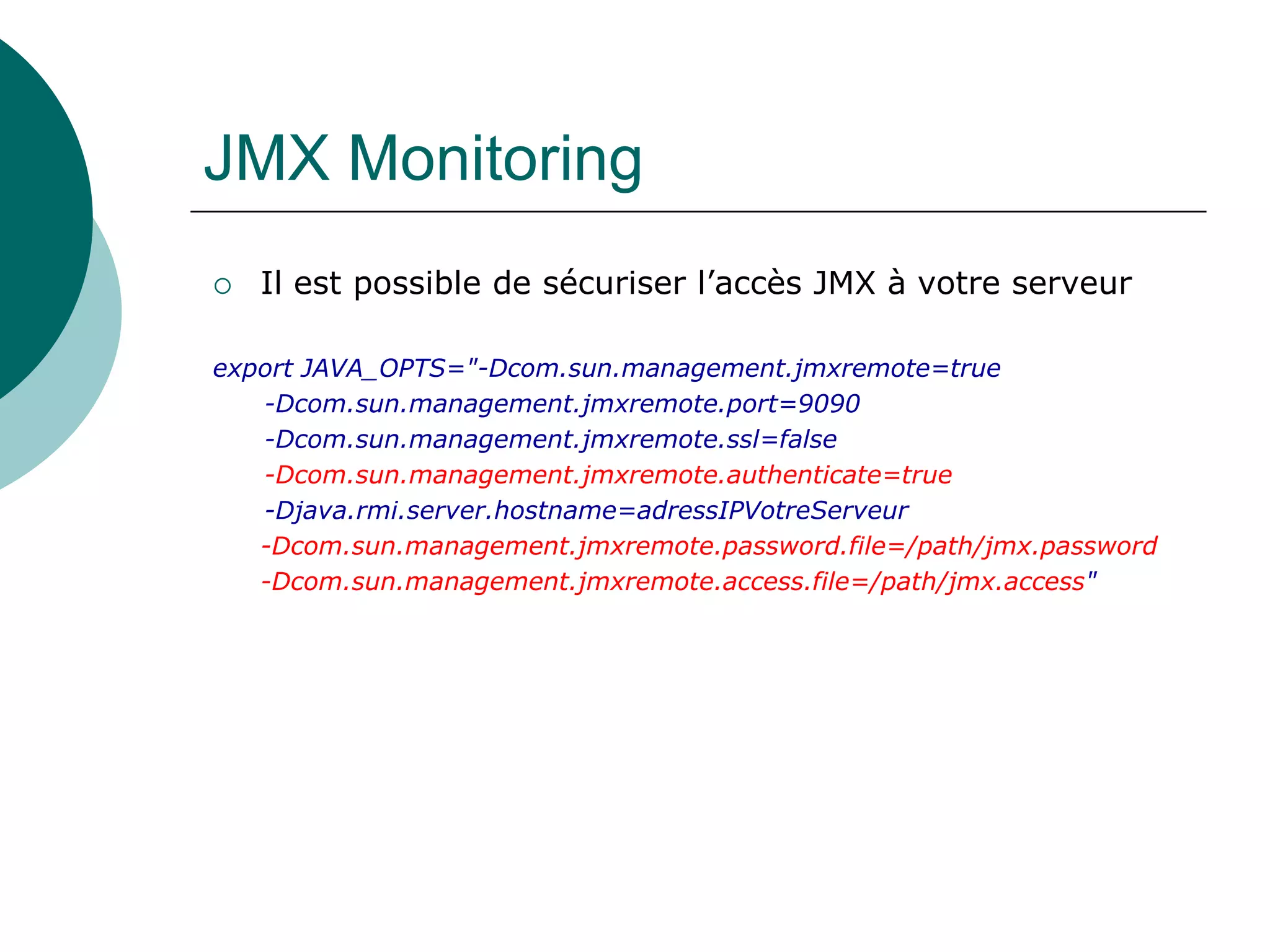 JMX Monitoring

○ Il est possible de sécuriser l’accès JMX à votre serveur

export JAVA_OPTS="-Dcom.sun.management.jmxremote=true
-Dcom.sun.management.jmxremote.port=9090
-Dcom.sun.management.jmxremote.ssl=false
-Dcom.sun.management.jmxremote.authenticate=true
-Djava.rmi.server.hostname=adressIPVotreServeur
-Dcom.sun.management.jmxremote.password.file=/path/jmx.password
-Dcom.sun.management.jmxremote.access.file=/path/jmx.access"